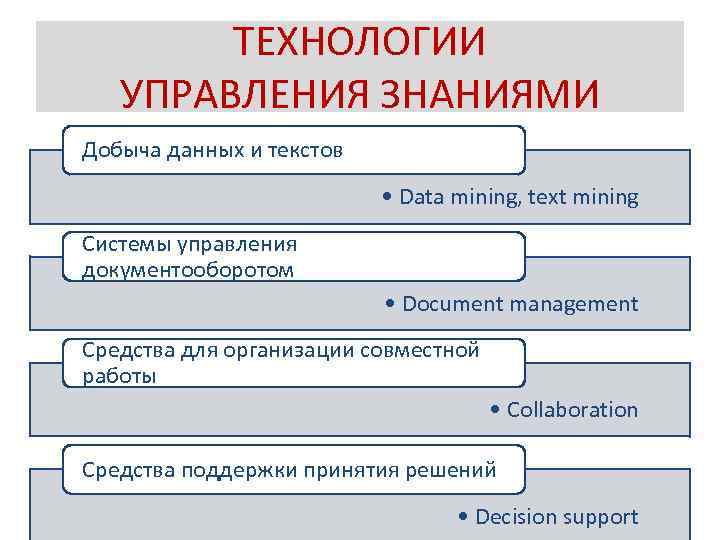 ТЕХНОЛОГИИ УПРАВЛЕНИЯ ЗНАНИЯМИ

Добыча данных и текстов

• Data mining, text mining

Системы управления документооборотом

• Document management

Средства для организации совместной работы

• Collaboration

Средства поддержки принятия решений

• Decision support